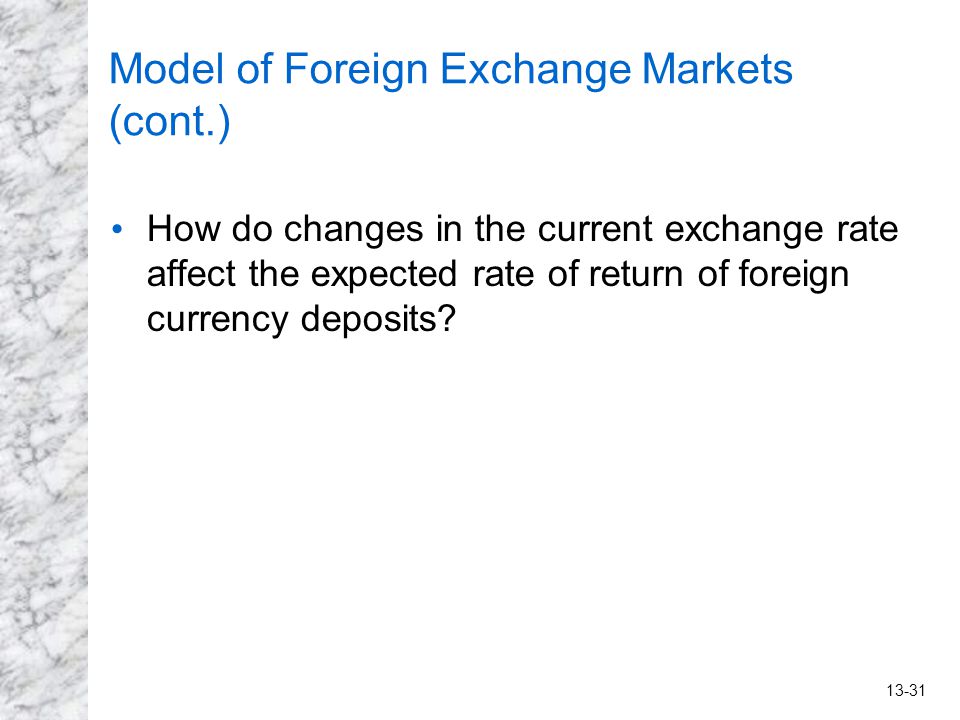 Model of Foreign Exchange Markets (cont.)

• How do changes in the current exchange rate affect the expected rate of return of foreign currency deposits?

13-31